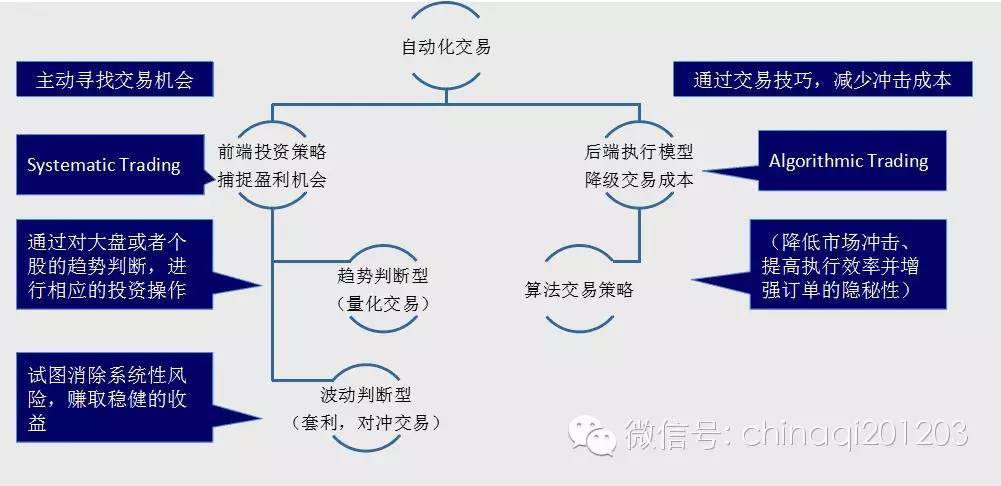 自动化交易

主动寻找交易机会

通过交易技巧，减少冲击成本

Systematic Trading

前端投资策略
捕捉盈利机会

后端执行模型
降级交易成本

Algorithmic Trading

通过对大盘或者个股的趋势判断，进行相应的投资操作

趋势判断型
（量化交易）

算法交易策略

（降低市场冲击、提高执行效率并增强订单的隐秘性）

试图消除系统性风险，赚取稳健的收益

波动判断型
（套利，对冲交易）

微信号: chinaqi201203